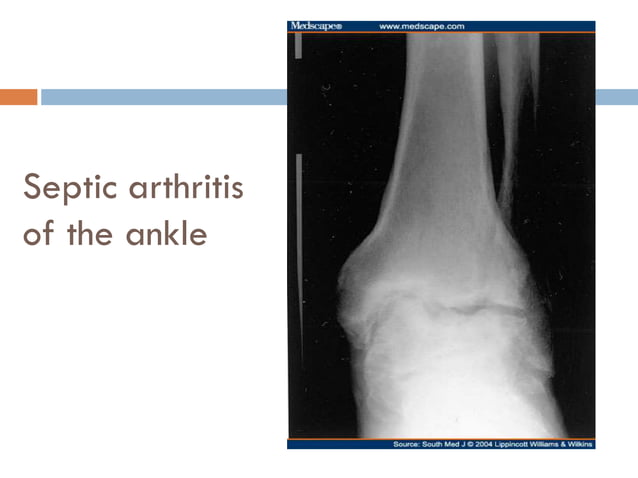 Septic arthritis of the ankle

Medscape® www.medscape.com

Source: South Med J © 2004 Lippincott Williams & Wilkins